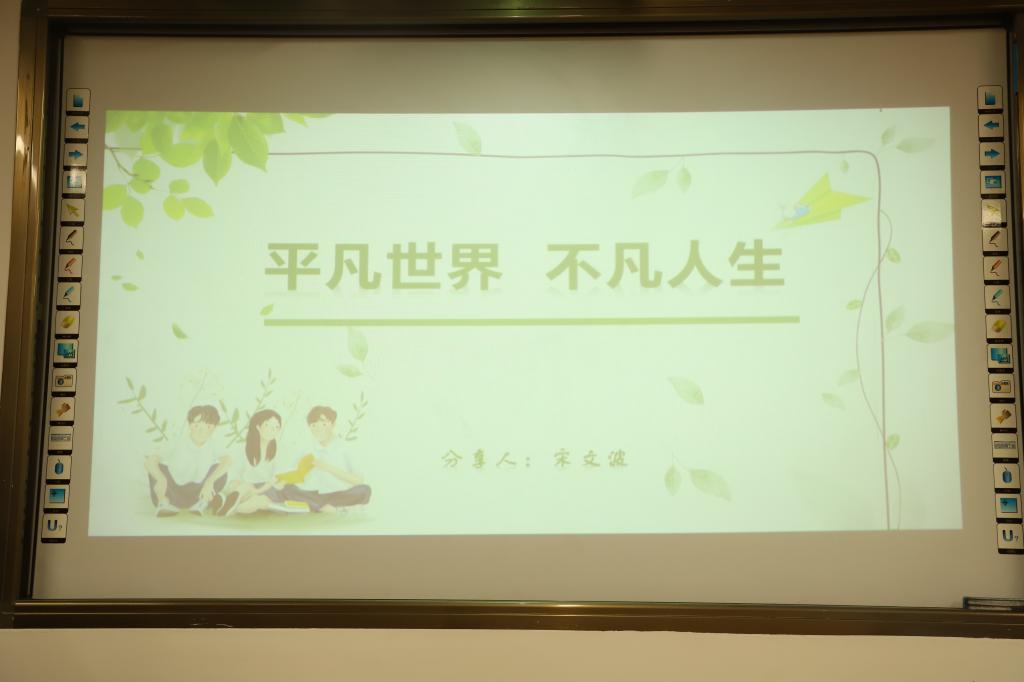 平凡世界 不凡人生

分享人：宋文波